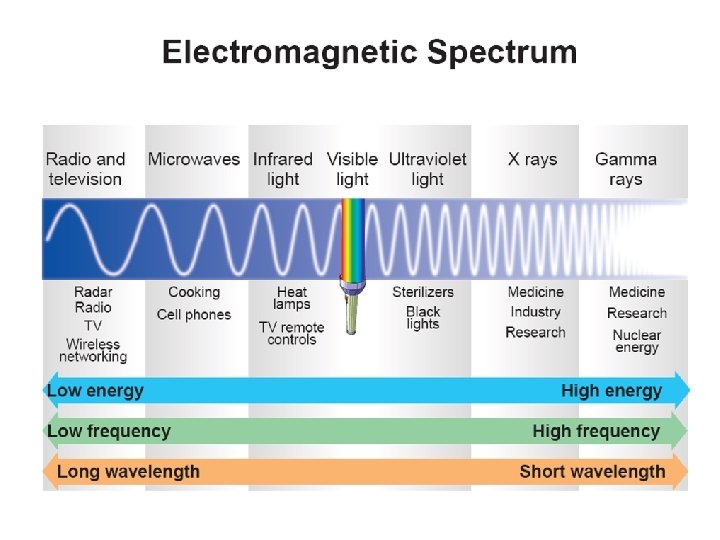 Electromagnetic Spectrum

Radio and television

Microwaves

Infrared light

Visible light

Ultraviolet light

X rays

Gamma rays

Radar
Radio
TV
Wireless networking

Cooking
Cell phones

Heat lamps
TV remote controls

Sterilizers
Black lights

Medicine
Industry
Research

Medicine
Research
Nuclear energy

Low energy

High energy

Low frequency

High frequency

Long wavelength

Short wavelength